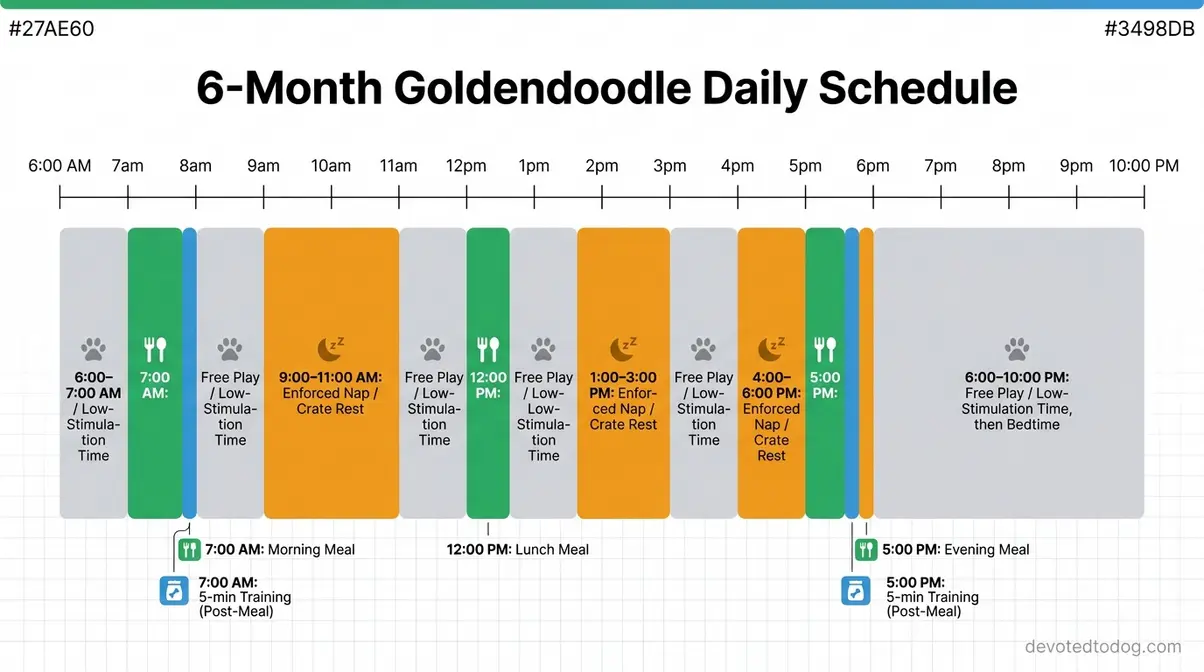 #27AE60

#3498DB

6-Month Goldendoodle Daily Schedule

6:00 AM 7am 8am 9am 10am 11am 12pm 1pm 2pm 3pm 4pm 5pm 6pm 7pm 8pm 9pm 10:00 PM

6:00–7:00 AM / Low-Stimulation Time

7:00 AM:

Free Play / Low-Stimulation Time

9:00–11:00 AM: Enforced Nap / Crate Rest

Free Play / Low-Stimulation Time

12:00 PM:

Free Play / Low-Stimulation Time

1:00–3:00 PM: Enforced Nap / Crate Rest

Free Play / Low-Stimulation Time

4:00–6:00 PM: Enforced Nap / Crate Rest

5:00 PM:

6:00–10:00 PM: Free Play / Low-Stimulation Time, then Bedtime

7:00 AM: Morning Meal

7:00 AM: 5-min Training (Post-Meal)

12:00 PM: Lunch Meal

5:00 PM: Evening Meal

5:00 PM: 5-min Training (Post-Meal)

devotedtodog.com